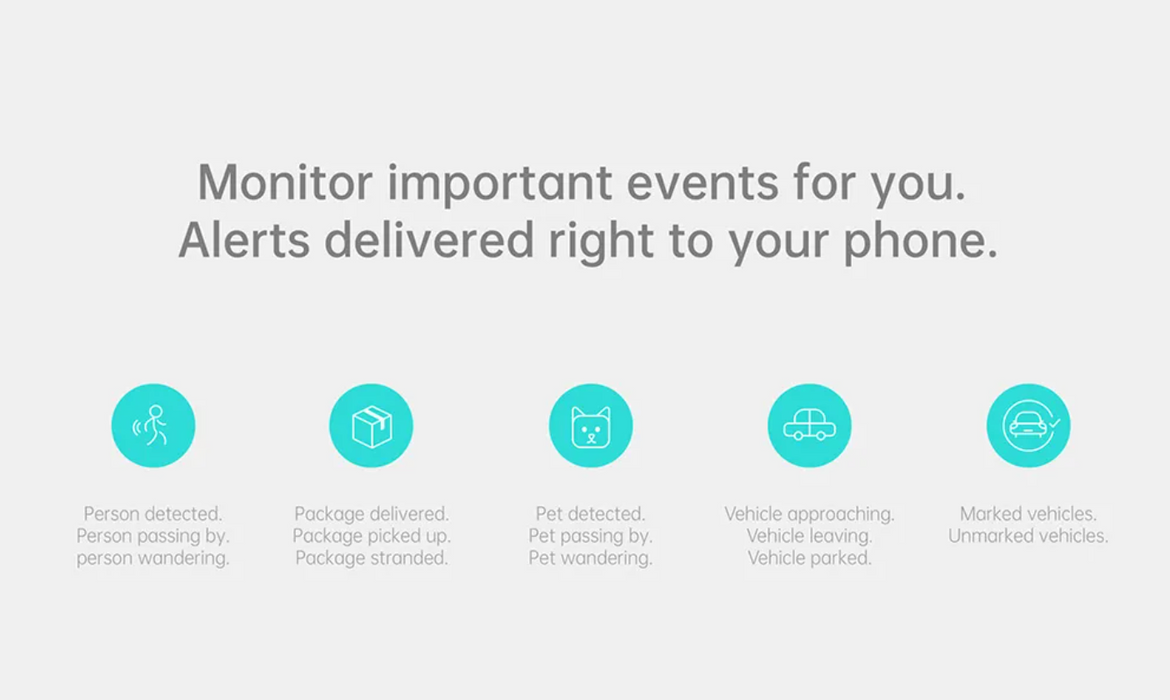 Monitor important events for you.
Alerts delivered right to your phone.

Person detected.
Person passing by.
person wandering.

Package delivered.
Package picked up.
Package stranded.

Pet detected.
Pet passing by.
Pet wandering.

Vehicle approaching.
Vehicle leaving.
Vehicle parked.

Marked vehicles.
Unmarked vehicles.